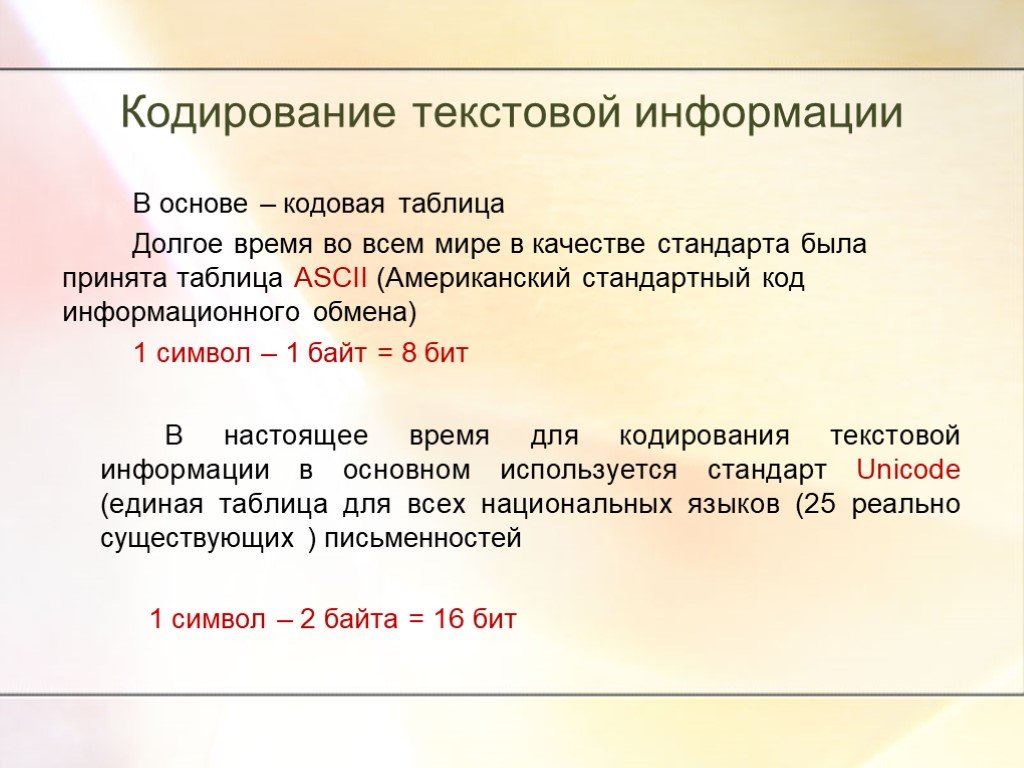 Кодирование текстовой информации

В основе – кодовая таблица

Долгое время во всем мире в качестве стандарта была принята таблица ASCII (Американский стандартный код информационного обмена)

1 символ – 1 байт = 8 бит

В настоящее время для кодирования текстовой информации в основном используется стандарт Unicode (единая таблица для всех национальных языков (25 реально существующих ) письменностей

1 символ – 2 байта = 16 бит